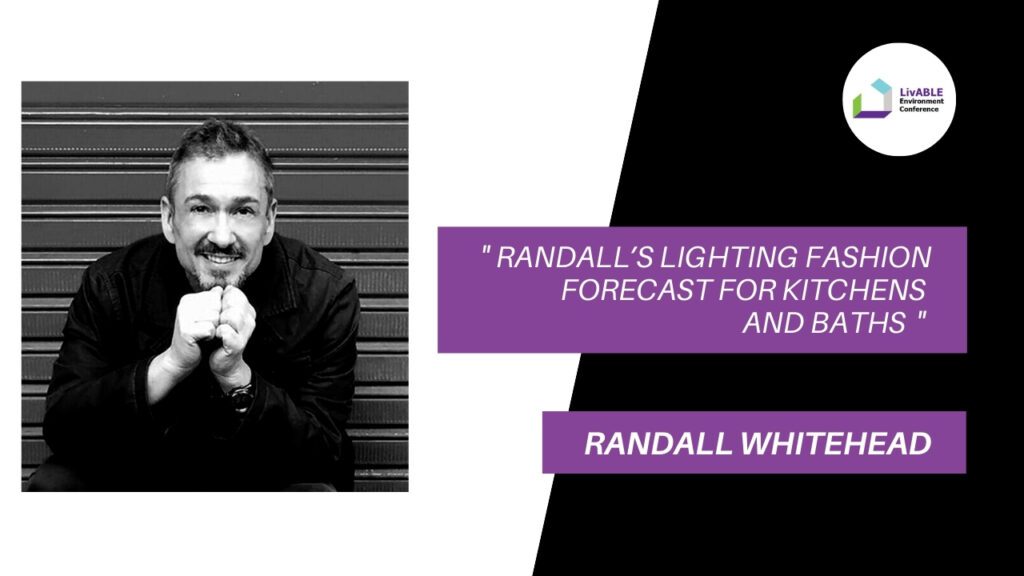 LivABLE Environment Conference

" RANDALL´S LIGHTING FASHION FORECAST FOR KITCHENS AND BATHS "

RANDALL WHITEHEAD